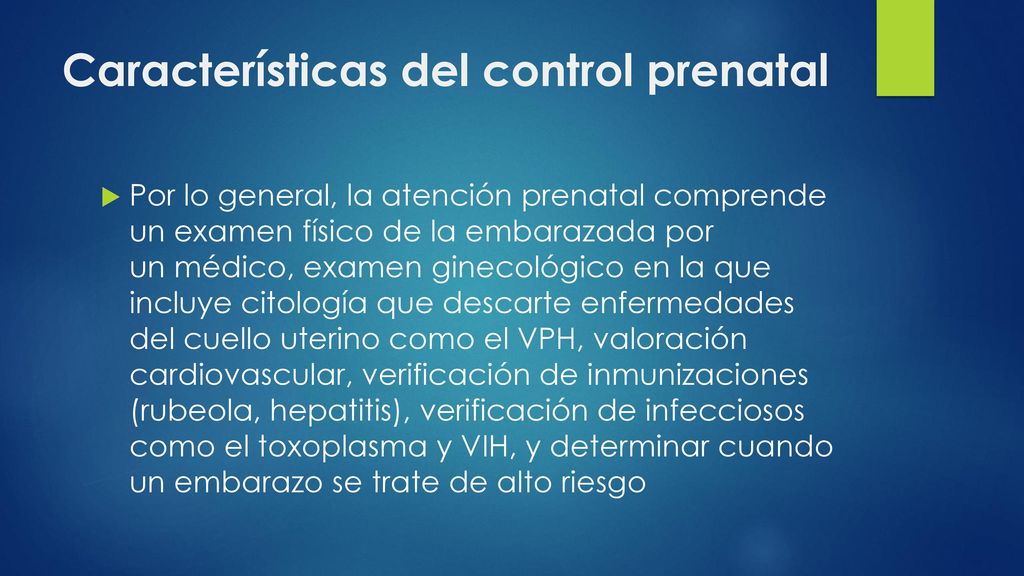 Características del control prenatal

Por lo general, la atención prenatal comprende un examen físico de la embarazada por un médico, examen ginecológico en la que incluye citología que descarte enfermedades del cuello uterino como el VPH, valoración cardiovascular, verificación de inmunizaciones (rubeola, hepatitis), verificación de infecciosos como el toxoplasma y VIH, y determinar cuando un embarazo se trate de alto riesgo